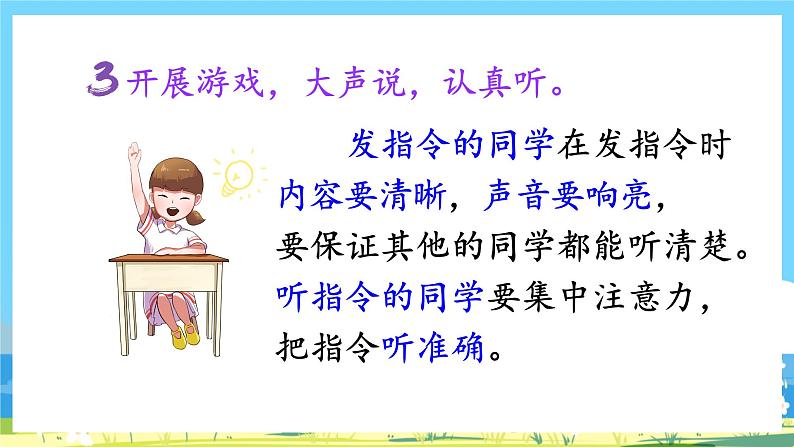 3 开展游戏，大声说，认真听。

发指令的同学在发指令时内容要清晰，声音要响亮，要保证其他的同学都能听清楚。听指令的同学要集中注意力，把指令听准确。